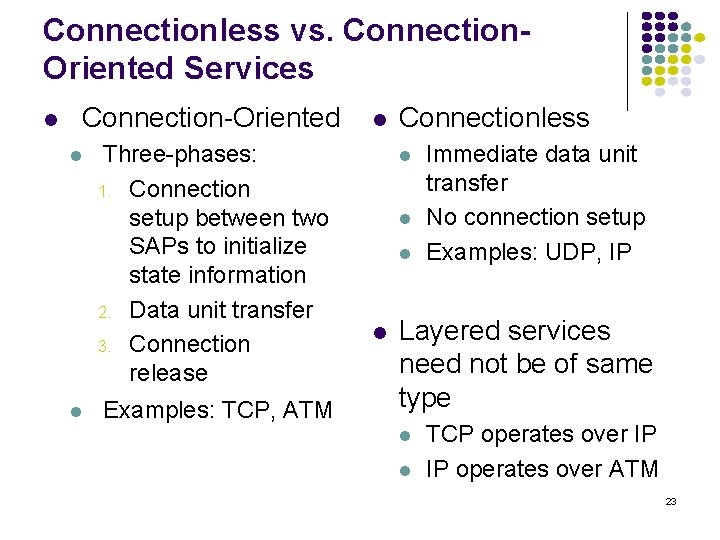 Connectionless vs. Connection-Oriented Services

- Connection-Oriented
  - Three-phases:
    1. Connection setup between two SAPs to initialize state information
    2. Data unit transfer
    3. Connection release
  - Examples: TCP, ATM

- Connectionless
  - Immediate data unit transfer
  - No connection setup
  - Examples: UDP, IP

- Layered services need not be of same type
  - TCP operates over IP
  - IP operates over ATM

23